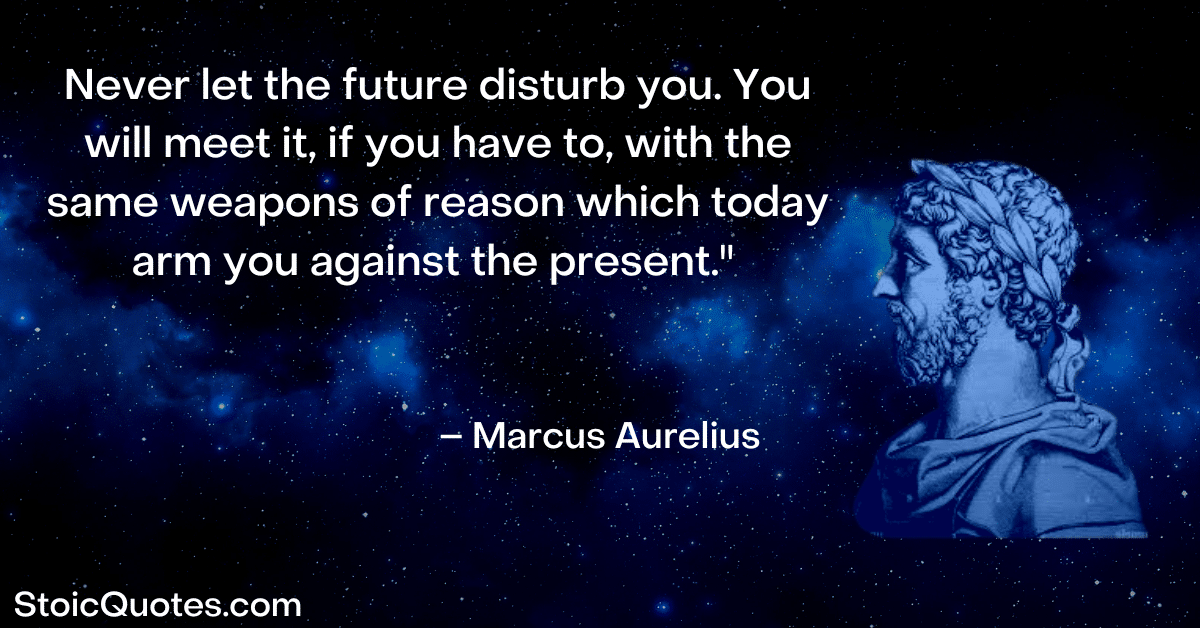 Never let the future disturb you. You will meet it, if you have to, with the same weapons of reason which today arm you against the present."

– Marcus Aurelius

StoicQuotes.com